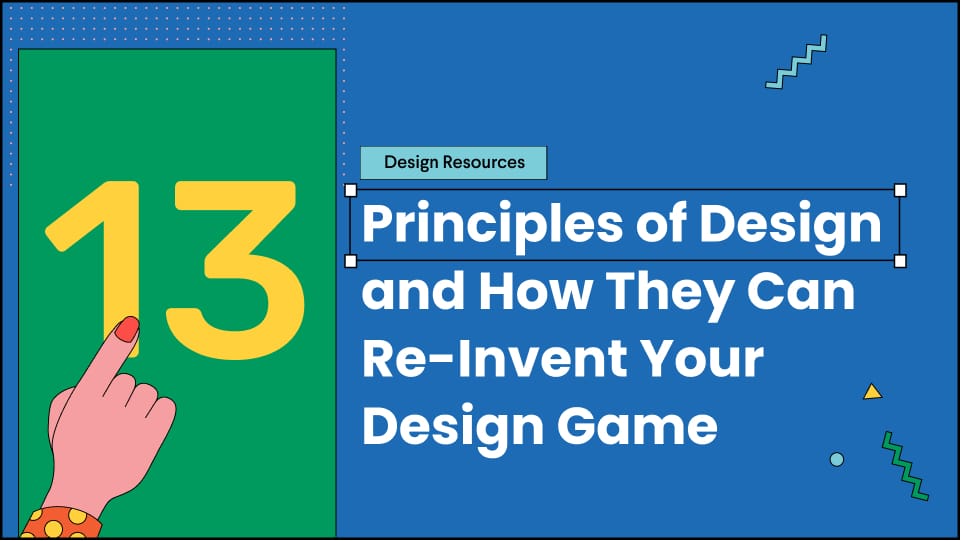 13

Design Resources

Principles of Design and How They Can Re-Invent Your Design Game